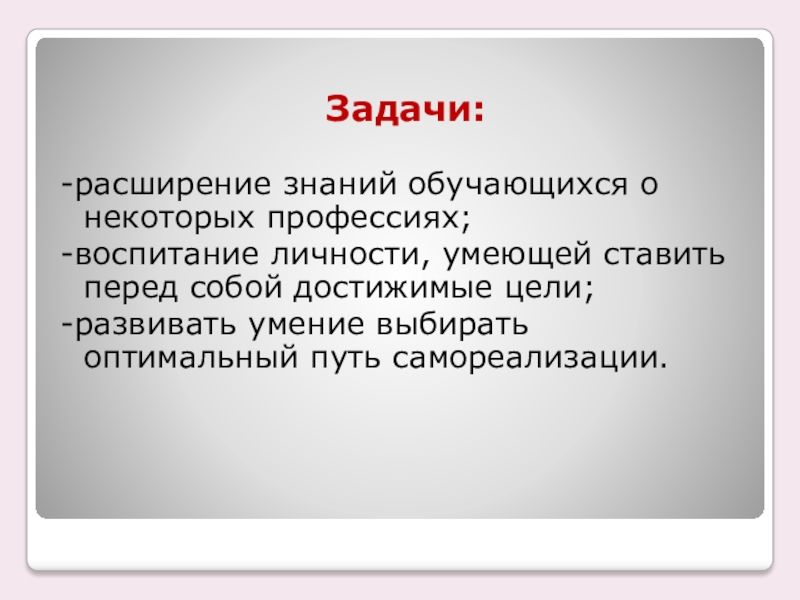 Задачи:

-расширение знаний обучающихся о некоторых профессиях;
-воспитание личности, умеющей ставить перед собой достижимые цели;
-развивать умение выбирать оптимальный путь самореализации.